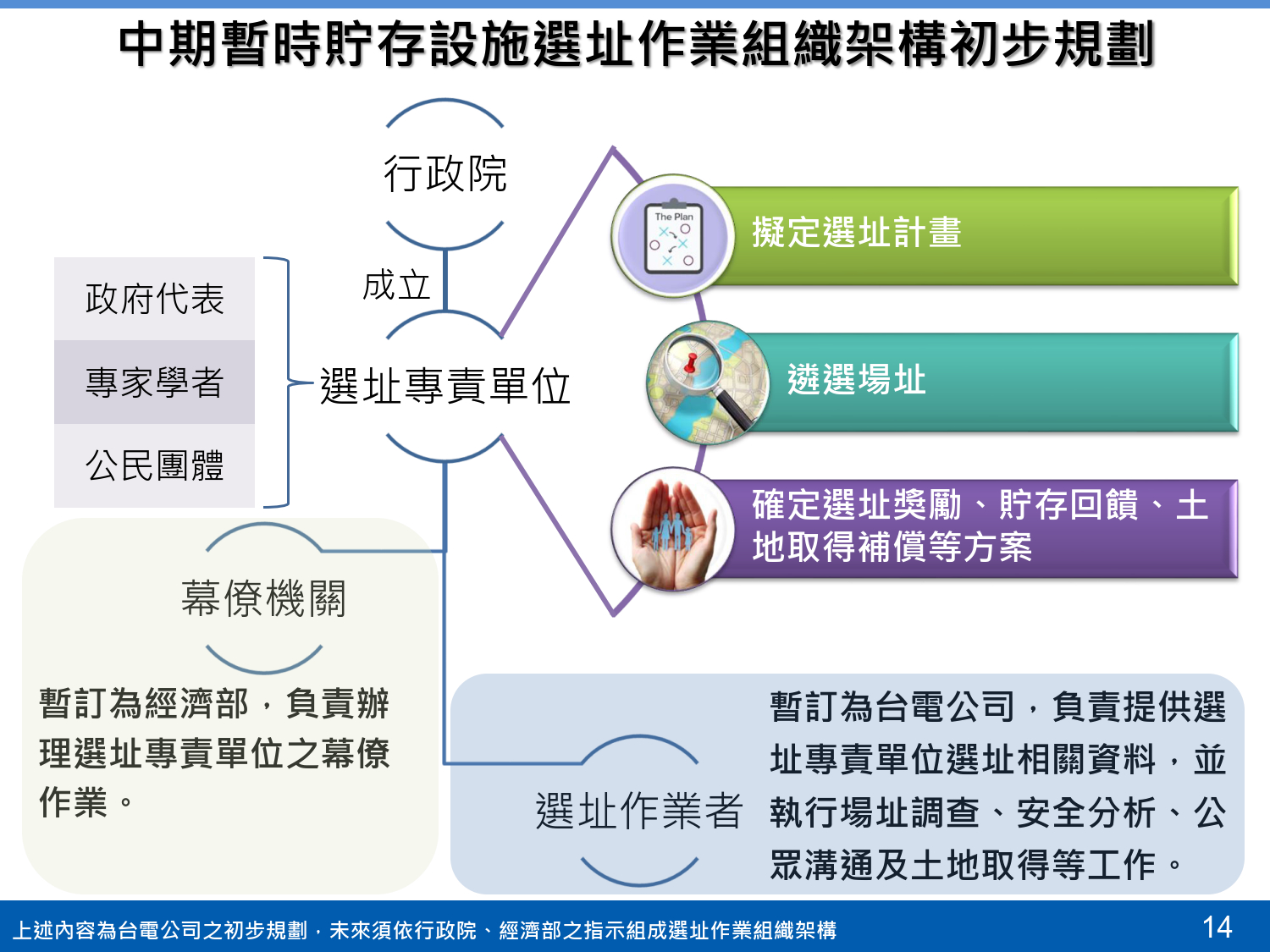 中期暫時貯存設施選址作業組織架構初步規劃

行政院

成立

政府代表

專家學者

公民團體

選址專責單位

The Plan

擬定選址計畫

遴選場址

確定選址獎勵、貯存回饋、土地取得補償等方案

幕僚機關

暫訂為經濟部，負責辦理選址專責單位之幕僚作業。

選址作業者

暫訂為台電公司，負責提供選址專責單位選址相關資料，並執行場址調查、安全分析、公眾溝通及土地取得等工作。

上述內容為台電公司之初步規劃，未來須依行政院、經濟部之指示組成選址作業組織架構

14